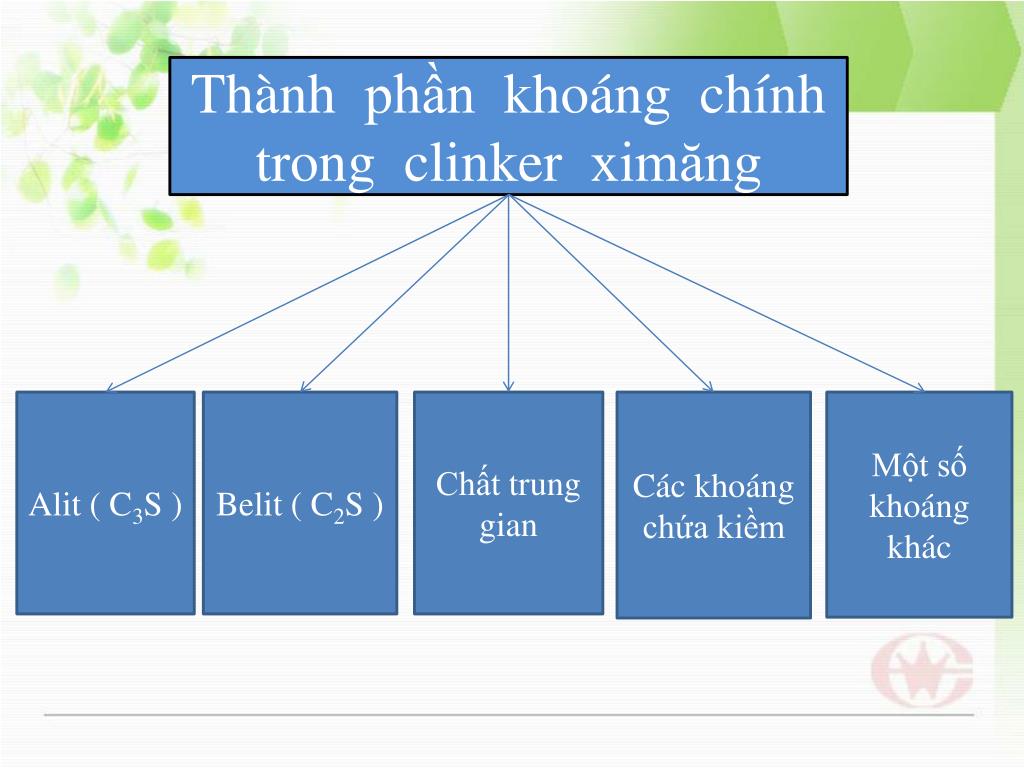 Thành phần khoáng chính trong clinker ximăng

Alit ( $C_3S$ )

Belit ( $C_2S$ )

Chất trung gian

Các khoáng chứa kiềm

Một số khoáng khác